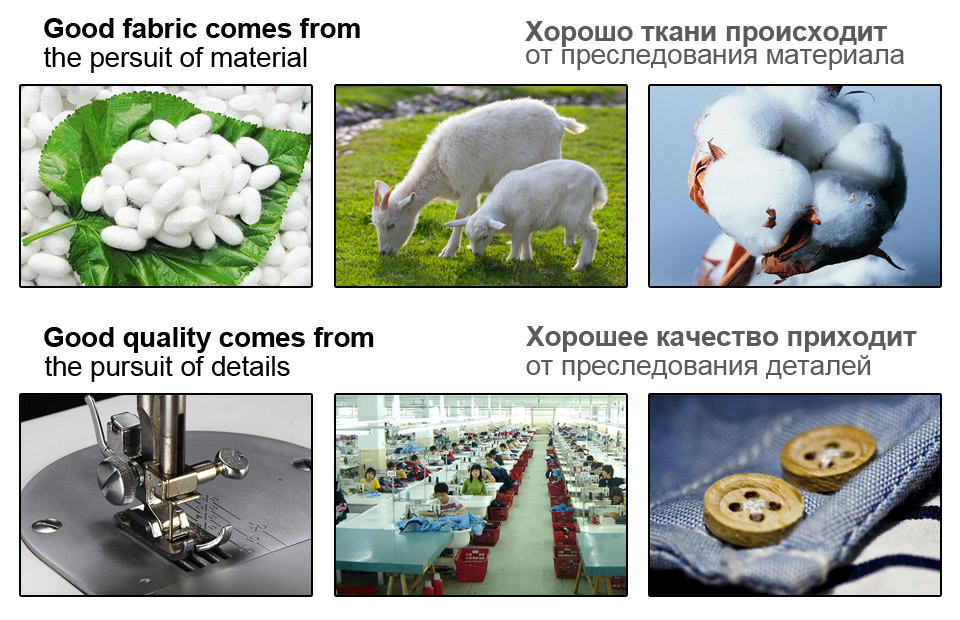 Good fabric comes from
the persuit of material

Хорошо ткани происходит
от преследования материала

Good quality comes from
the pursuit of details

Хорошее качество приходит
от преследования деталей